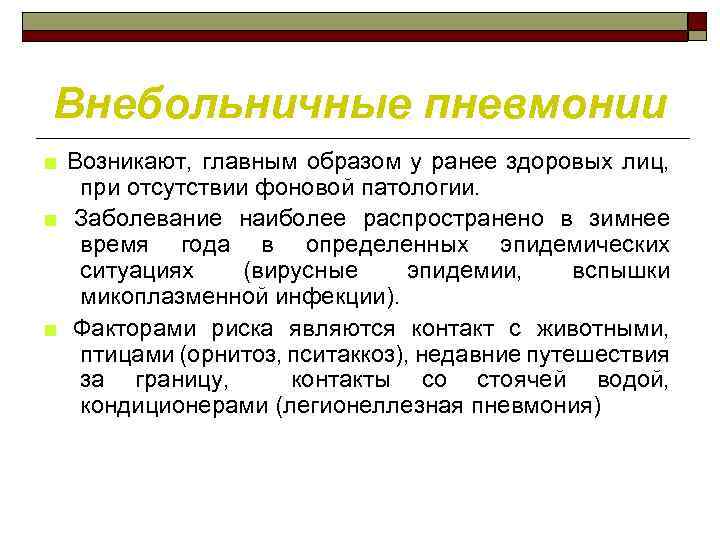 Внебольничные пневмонии

Возникают, главным образом у ранее здоровых лиц, при отсутствии фоновой патологии.

Заболевание наиболее распространено в зимнее время года в определенных эпидемических ситуациях (вирусные эпидемии, вспышки микоплазменной инфекции).

Факторами риска являются контакт с животными, птицами (орнитоз, пситаккоз), недавние путешествия за границу, контакты со стоячей водой, кондиционерами (легионеллезная пневмония)